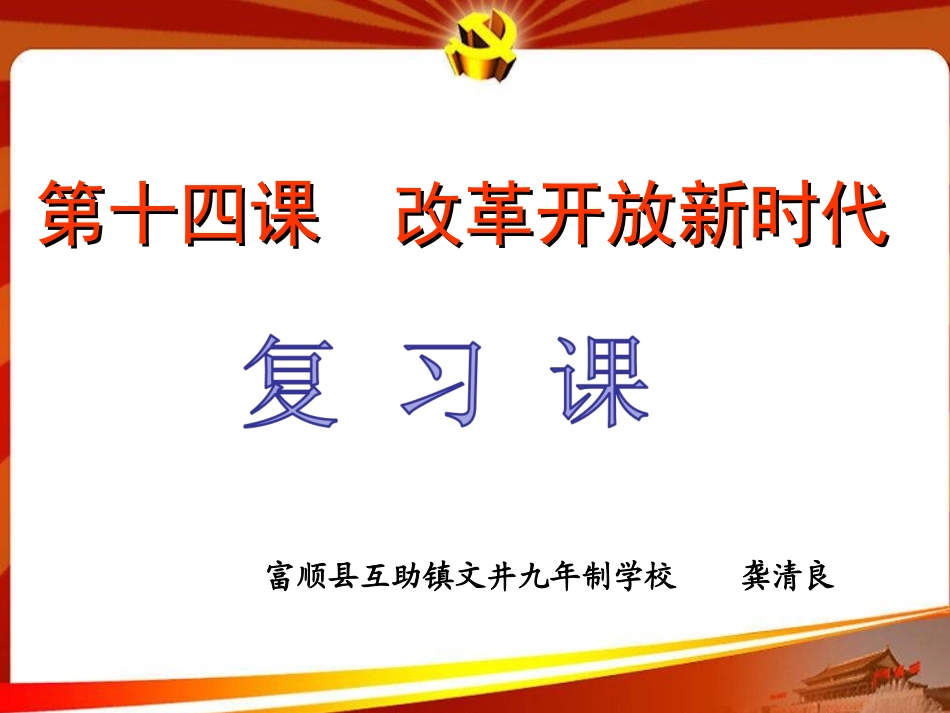 第十四课　改革开放新时代

复 习 课

富顺县互助镇文井九年制学校　　龚清良